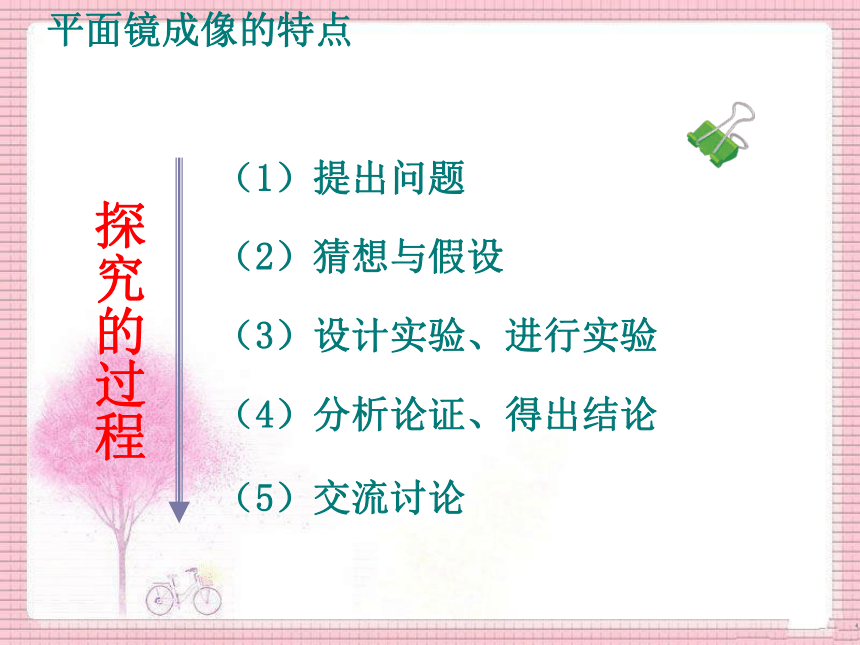 平面镜成像的特点

探究的过程

（1）提出问题

（2）猜想与假设

（3）设计实验、进行实验

（4）分析论证、得出结论

（5）交流讨论